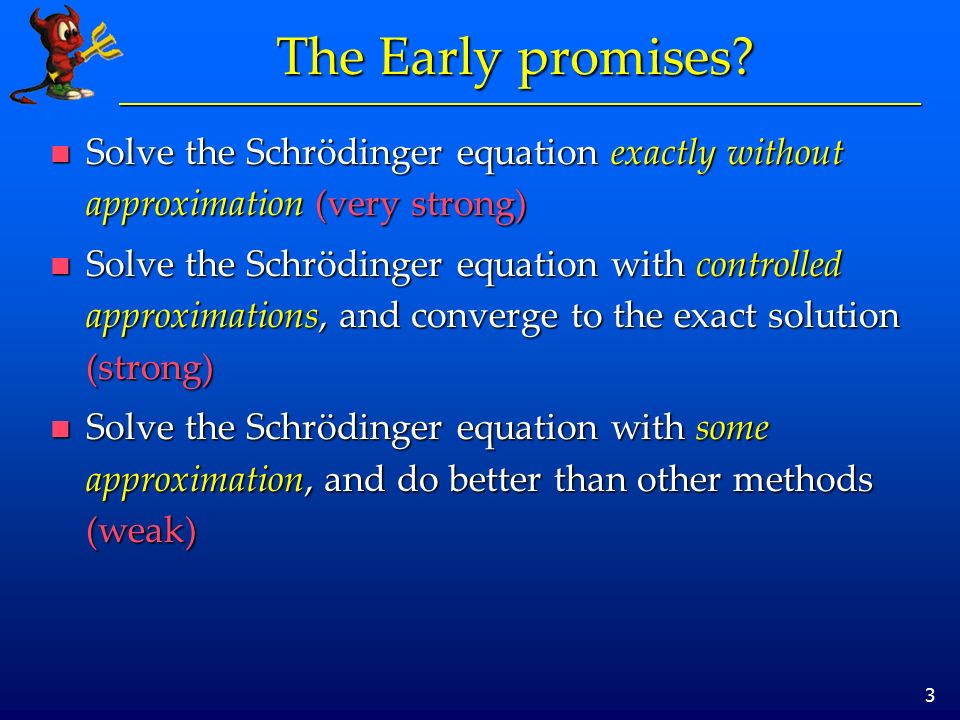 The Early promises?

- Solve the Schrödinger equation exactly without approximation (very strong)
- Solve the Schrödinger equation with controlled approximations, and converge to the exact solution (strong)
- Solve the Schrödinger equation with some approximation, and do better than other methods (weak)

3